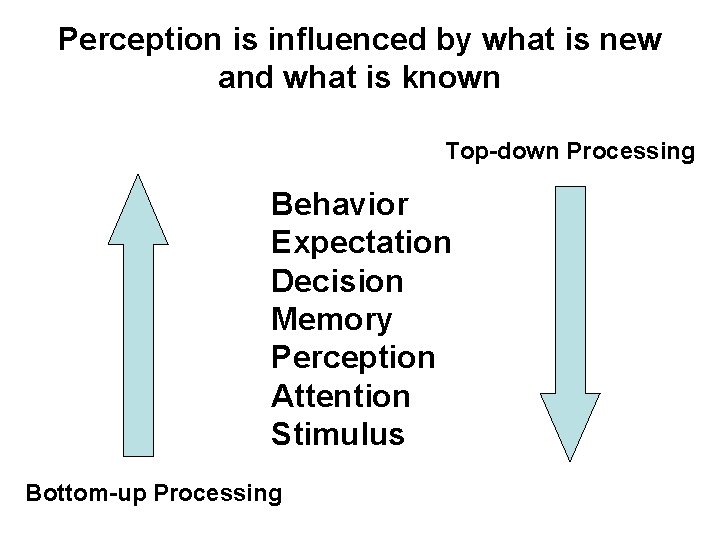 Perception is influenced by what is new and what is known

Top-down Processing

Behavior
Expectation
Decision
Memory
Perception
Attention
Stimulus

Bottom-up Processing